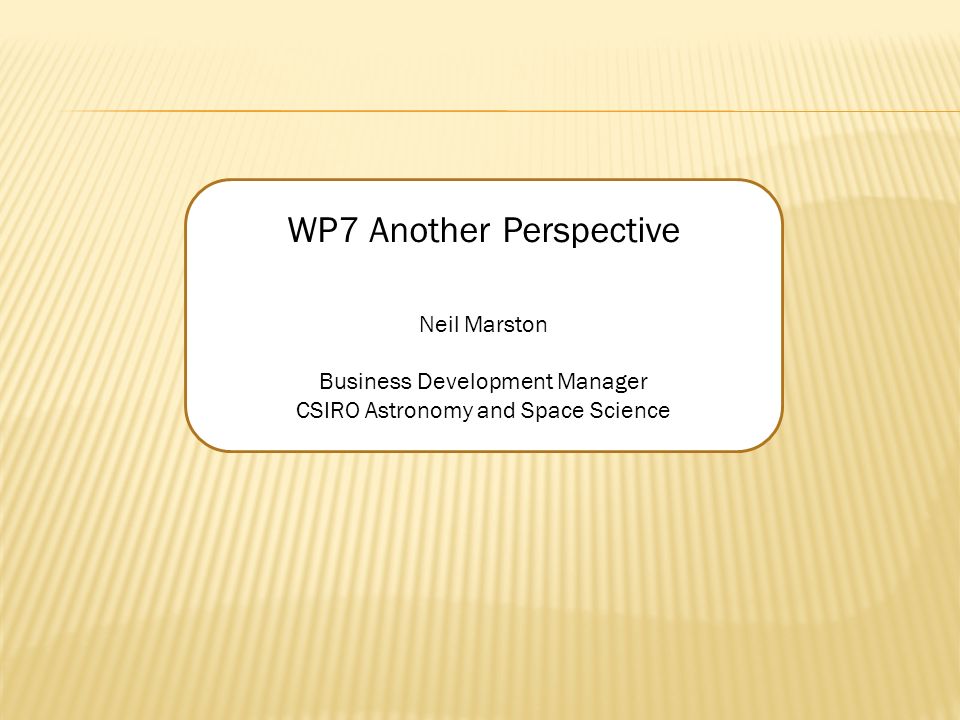 WP7 Another Perspective

Neil Marston

Business Development Manager
CSIRO Astronomy and Space Science